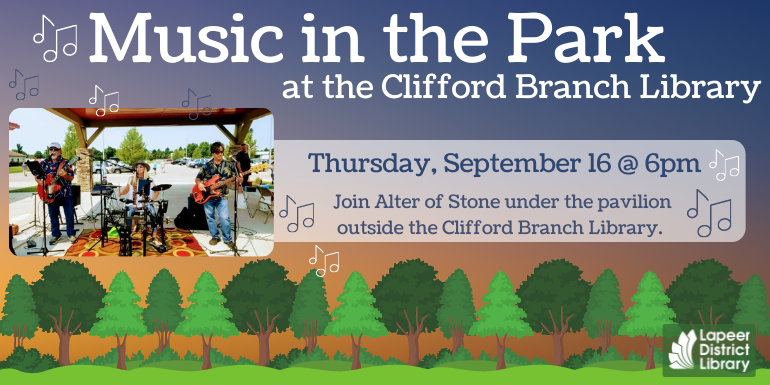 Music in the Park
at the Clifford Branch Library

Thursday, September 16 @ 6pm

Join Alter of Stone under the pavilion outside the Clifford Branch Library.

Lapeer District Library